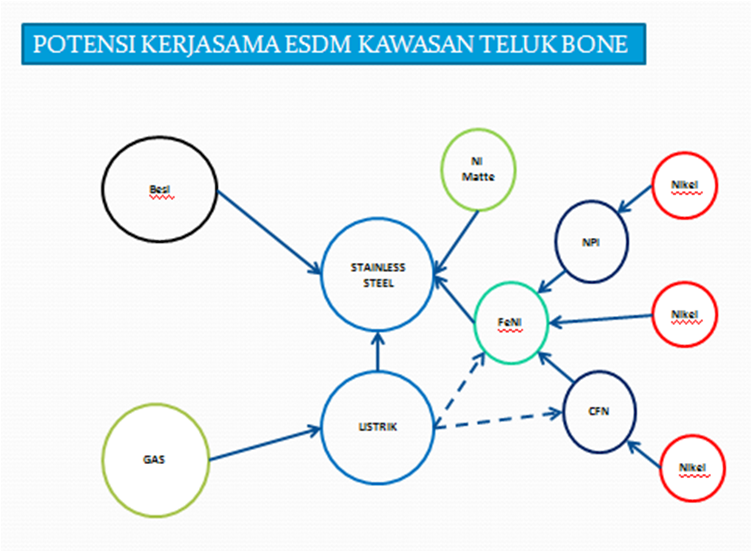 POTENSI KERJASAMA ESDM KAWASAN TELUK BONE

Besi

Ni Matte

Nikel

NPI

STAINLESS STEEL

FeNi

Nikel

LISTRIK

CFN

GAS

Nikel